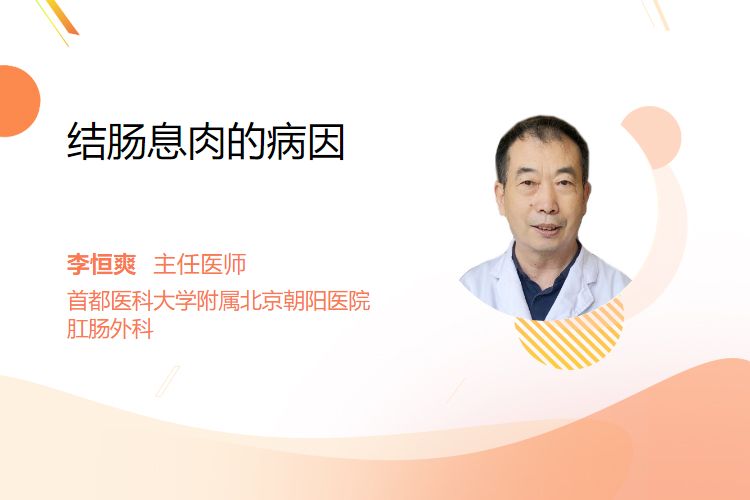 结肠息肉的病因

李恒爽 主任医师
首都医科大学附属北京朝阳医院
肛肠外科